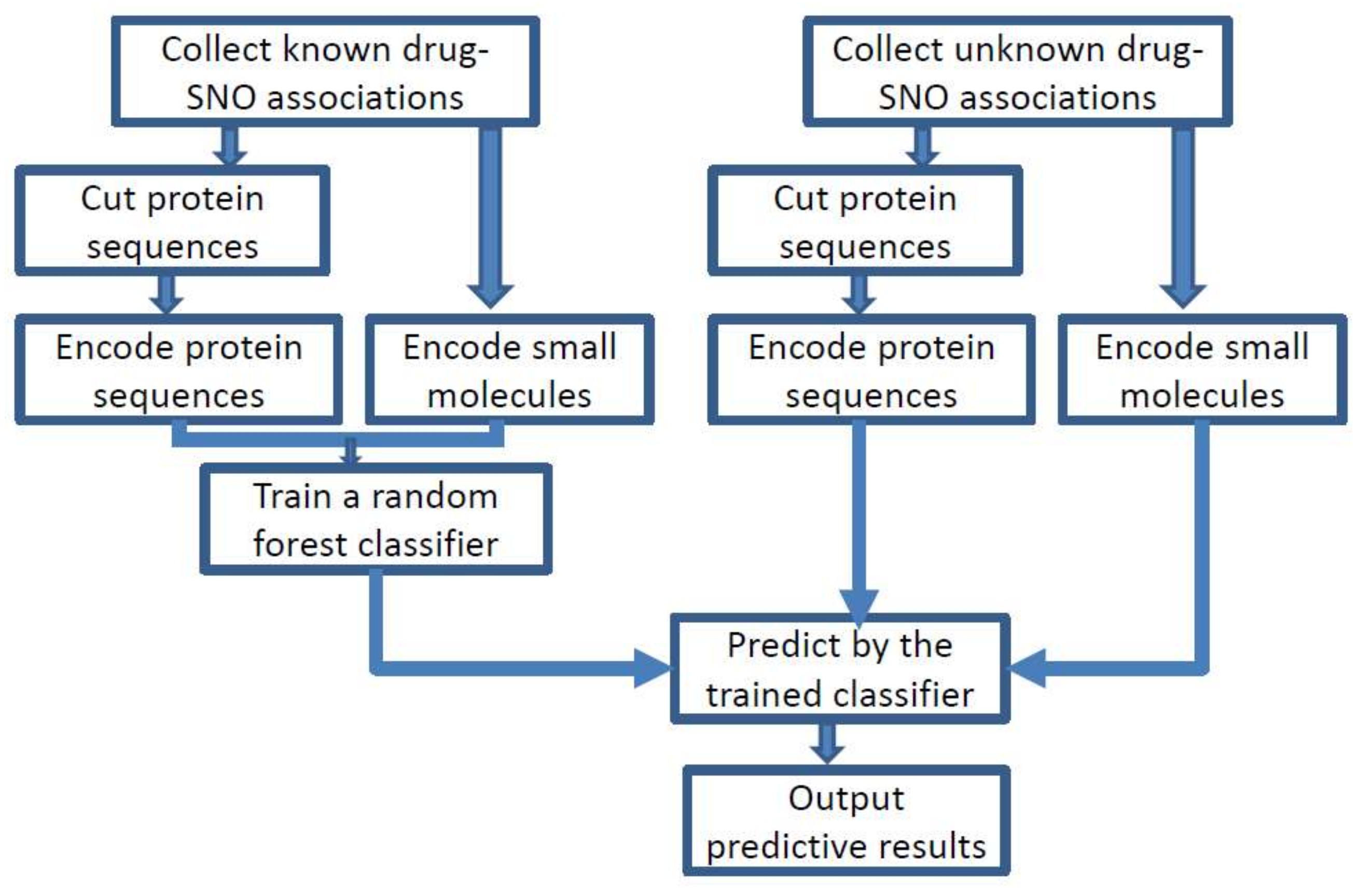 Collect known drug-SNO associations

Cut protein sequences

Encode protein sequences

Encode small molecules

Train a random forest classifier

Collect unknown drug-SNO associations

Cut protein sequences

Encode protein sequences

Encode small molecules

Predict by the trained classifier

Output predictive results